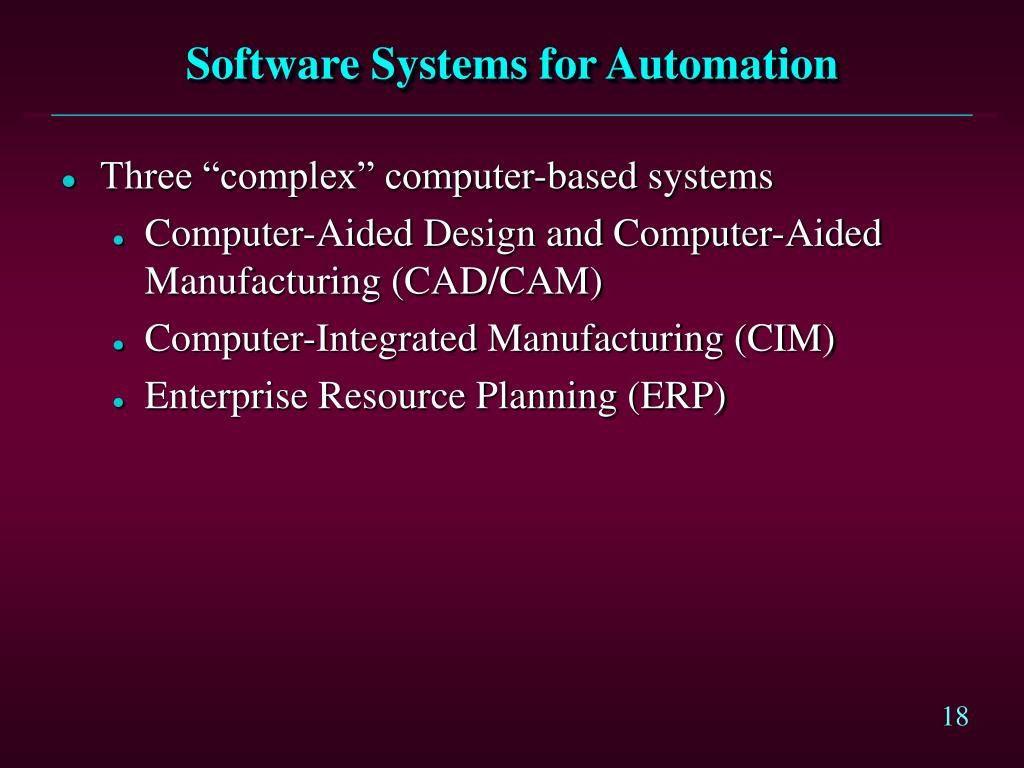 Software Systems for Automation

- Three “complex” computer-based systems
  - Computer-Aided Design and Computer-Aided Manufacturing (CAD/CAM)
  - Computer-Integrated Manufacturing (CIM)
  - Enterprise Resource Planning (ERP)

18